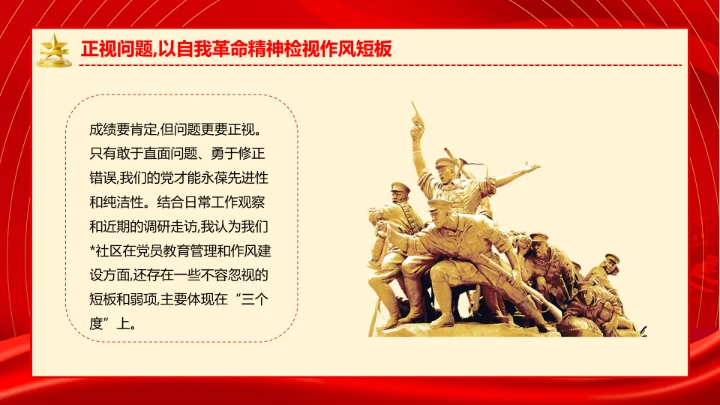 正视问题,以自我革命精神检视作风短板

成绩要肯定,但问题更要正视。只有敢于直面问题、勇于修正错误,我们的党才能永葆先进性和纯洁性。结合日常工作观察和近期的调研走访,我认为我们*社区在党员教育管理和作风建设方面,还存在一些不容忽视的短板和弱项,主要体现在“三个度”上。